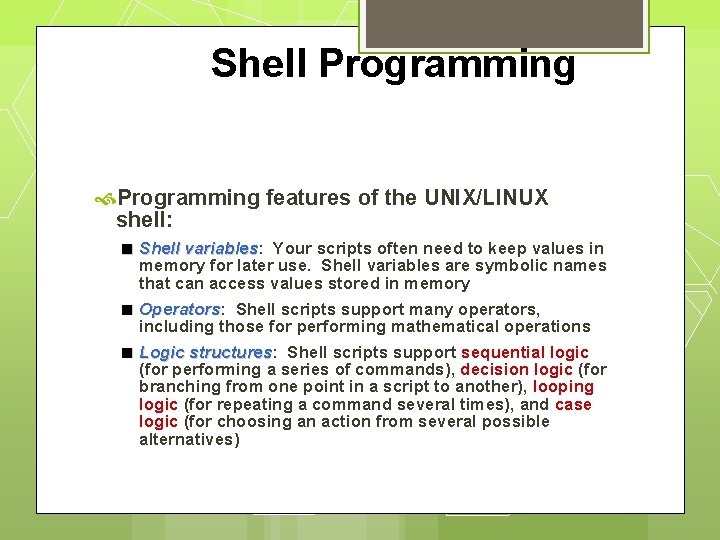 Shell Programming

Programming features of the UNIX/LINUX shell:

■ Shell variables: Your scripts often need to keep values in memory for later use. Shell variables are symbolic names that can access values stored in memory

■ Operators: Shell scripts support many operators, including those for performing mathematical operations

■ Logic structures: Shell scripts support sequential logic (for performing a series of commands), decision logic (for branching from one point in a script to another), looping logic (for repeating a command several times), and case logic (for choosing an action from several possible alternatives)